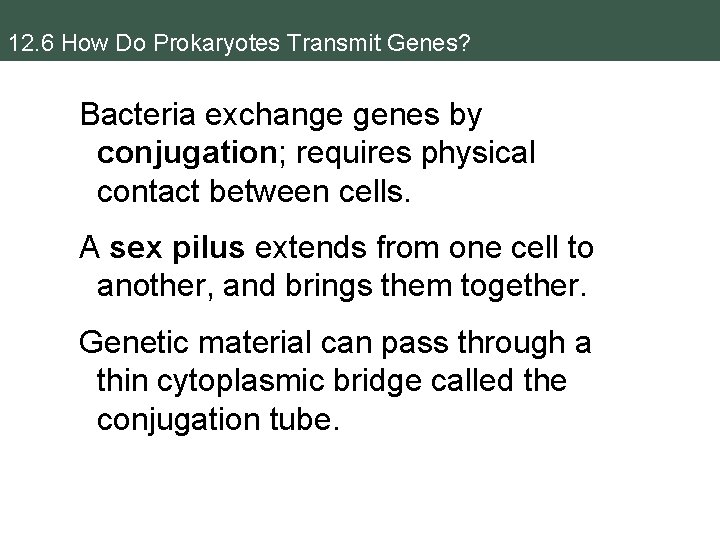 12.6 How Do Prokaryotes Transmit Genes?

Bacteria exchange genes by conjugation; requires physical contact between cells.

A sex pilus extends from one cell to another, and brings them together.

Genetic material can pass through a thin cytoplasmic bridge called the conjugation tube.